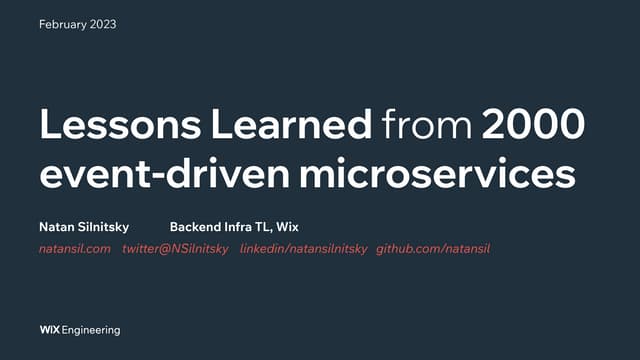 February 2023

Lessons Learned from 2000 event-driven microservices

Natan Silnitsky Backend Infra TL, Wix

natansil.com twitter@NSilnitsky linkedin/natansilnitsky github.com/natansil

WIX Engineering